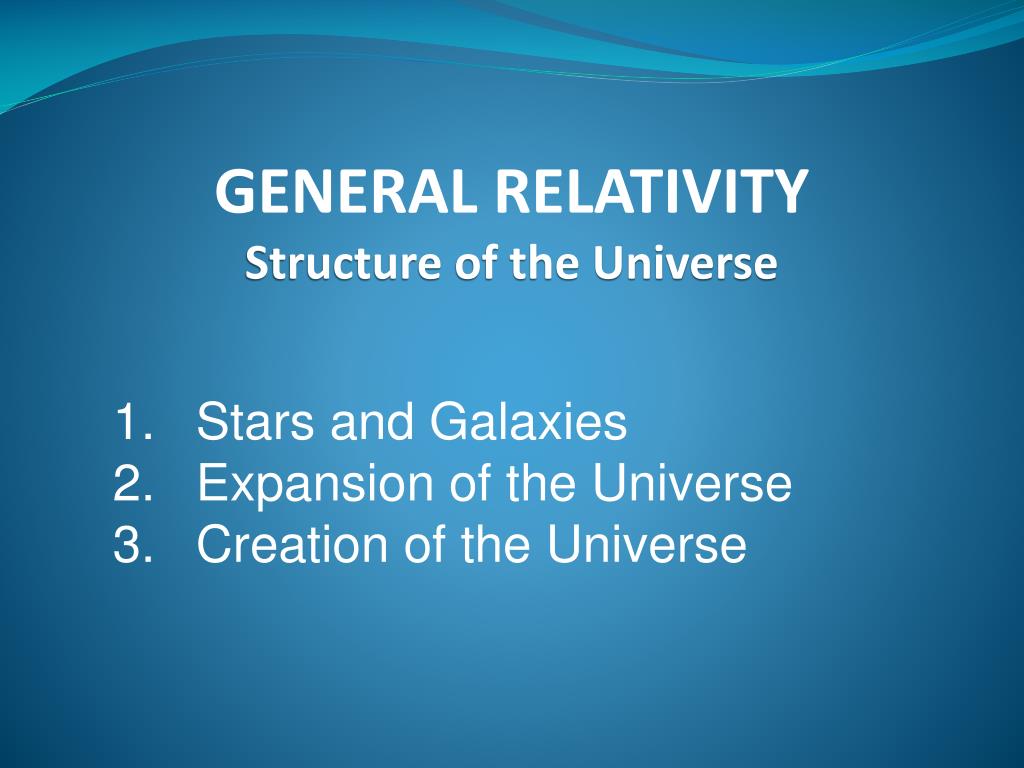 GENERAL RELATIVITY
Structure of the Universe

1. Stars and Galaxies
2. Expansion of the Universe
3. Creation of the Universe